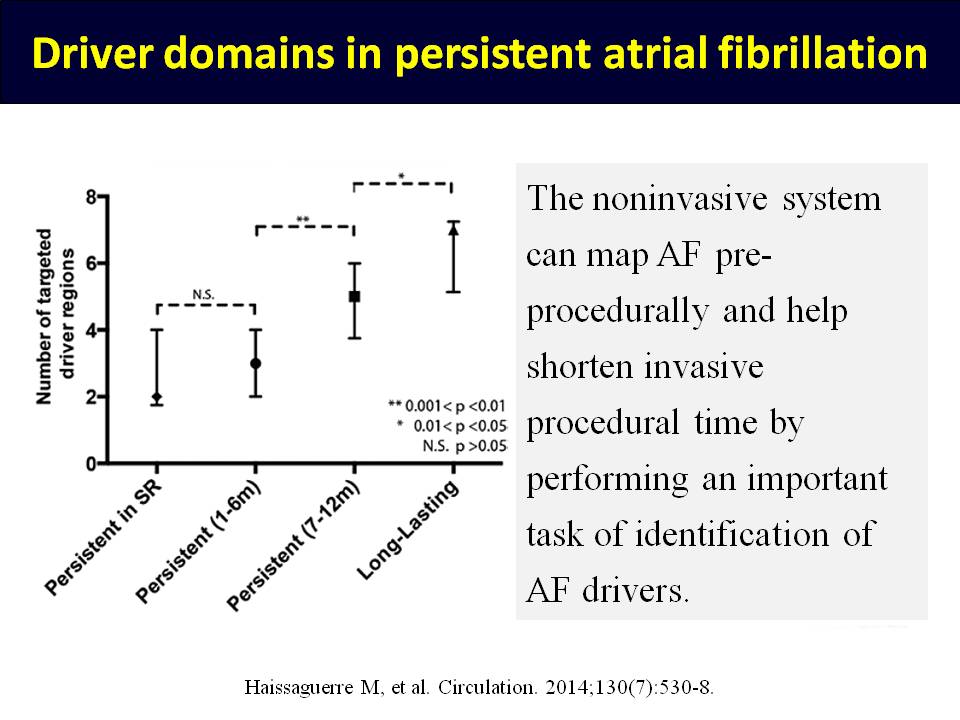 Driver domains in persistent atrial fibrillation

Number of targeted driver regions

8
6
4
2
0

N.S.
**
*

** 0.001< p <0.01
* 0.01< p <0.05
N.S. p >0.05

Persistent in SR
Persistent (1-6m)
Persistent (7-12m)
Long-Lasting

The noninvasive system can map AF pre-procedurally and help shorten invasive procedural time by performing an important task of identification of AF drivers.

Haissaguerre M, et al. Circulation. 2014;130(7):530-8.